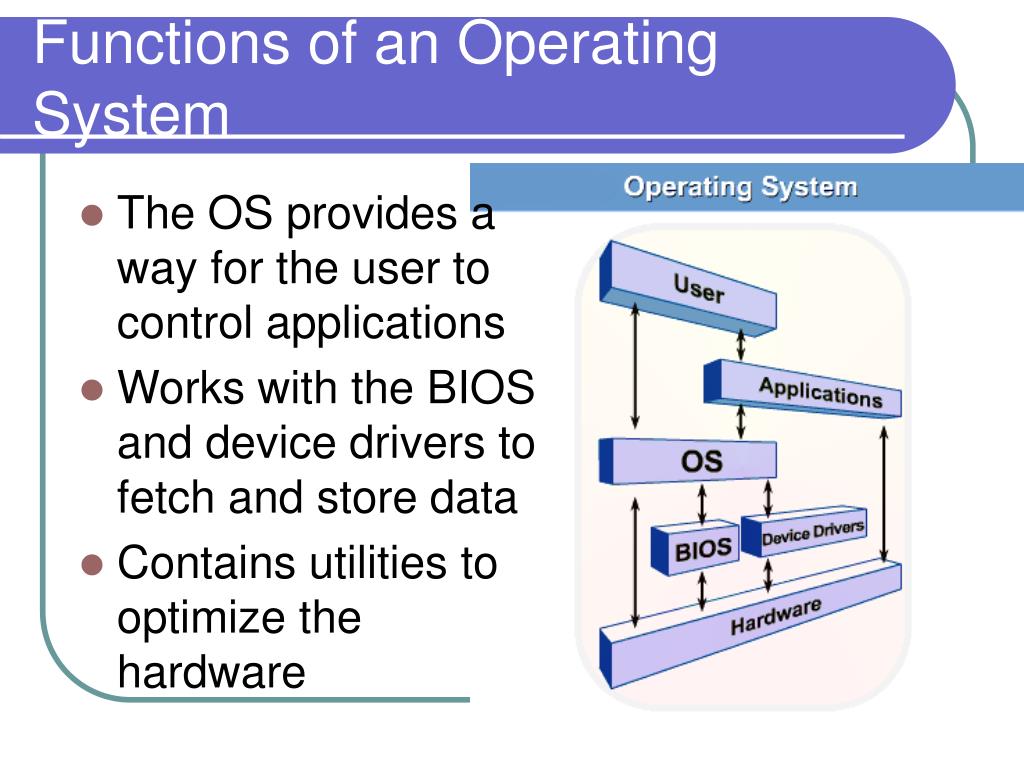 Functions of an Operating System

- The OS provides a way for the user to control applications
- Works with the BIOS and device drivers to fetch and store data
- Contains utilities to optimize the hardware

Operating System

User

Applications

OS

BIOS

Device Drivers

Hardware